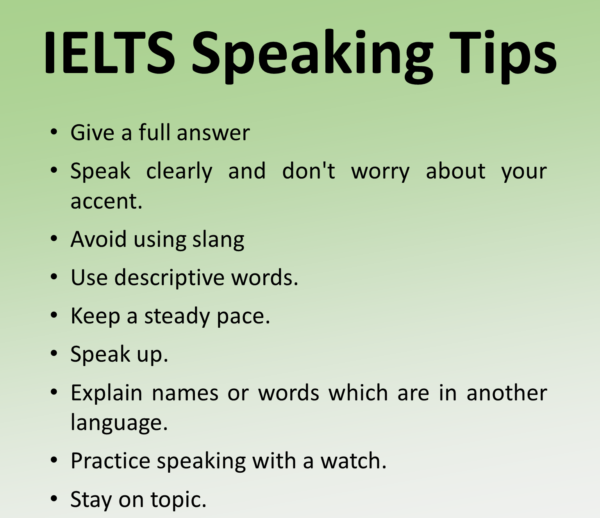 IELTS Speaking Tips

• Give a full answer
• Speak clearly and don't worry about your accent.
• Avoid using slang
• Use descriptive words.
• Keep a steady pace.
• Speak up.
• Explain names or words which are in another language.
• Practice speaking with a watch.
• Stay on topic.